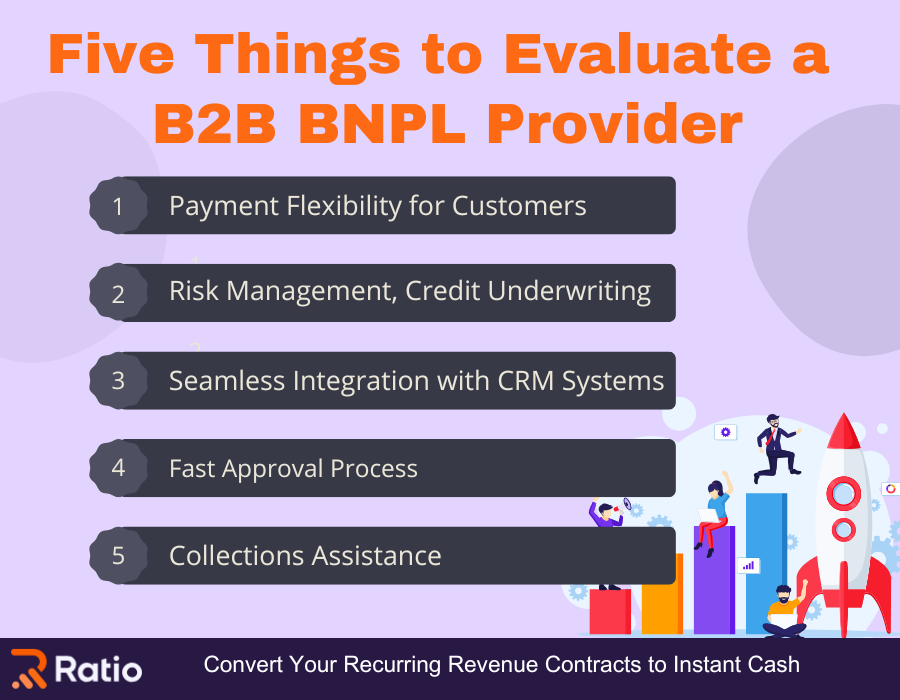 Five Things to Evaluate a B2B BNPL Provider

1 Payment Flexibility for Customers

2 Risk Management, Credit Underwriting

3 Seamless Integration with CRM Systems

4 Fast Approval Process

5 Collections Assistance

Ratio

Convert Your Recurring Revenue Contracts to Instant Cash